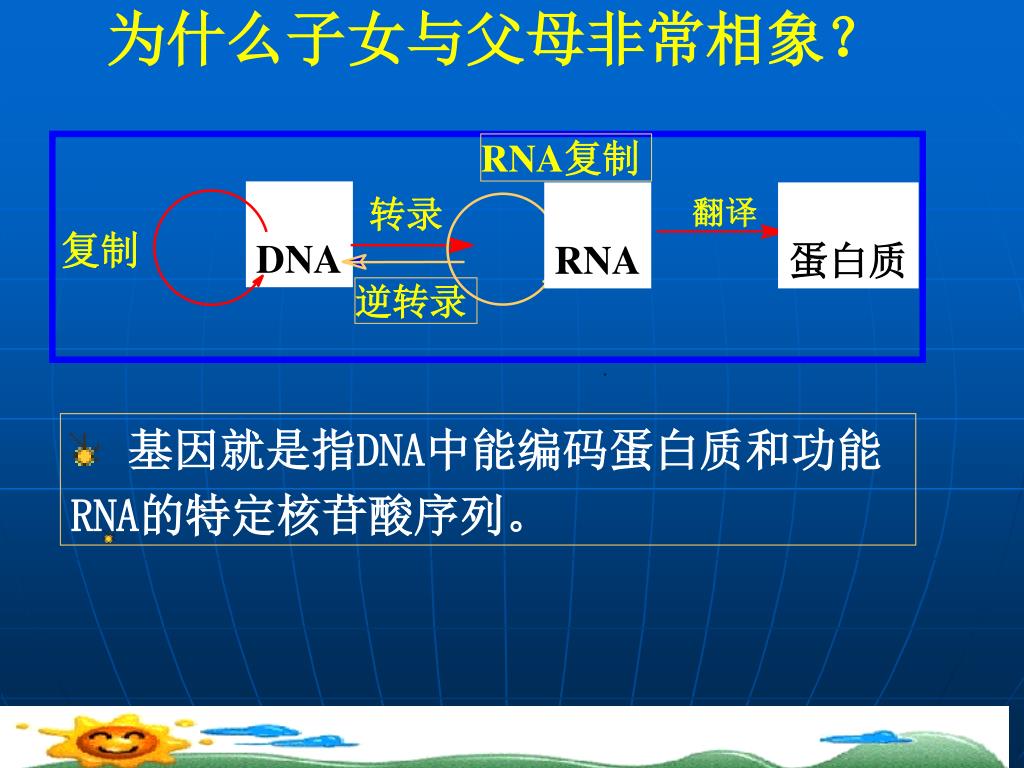 为什么子女与父母非常相象？

RNA复制

复制

DNA

转录

逆转录

RNA

翻译

蛋白质

基因就是指DNA中能编码蛋白质和功能RNA的特定核苷酸序列。